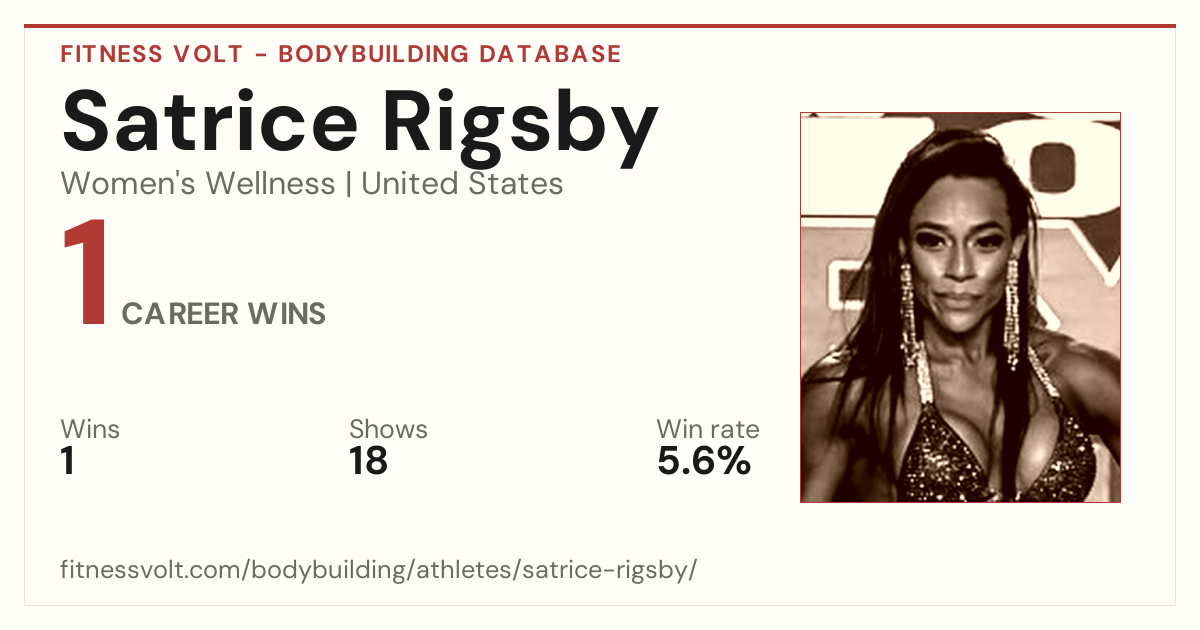 FITNESS VOLT - BODYBUILDING DATABASE

Satrice Rigsby

Women's Wellness | United States

1 CAREER WINS

Wins
1

Shows
18

Win rate
5.6%

fitnessvolt.com/bodybuilding/athletes/satrice-rigsby/